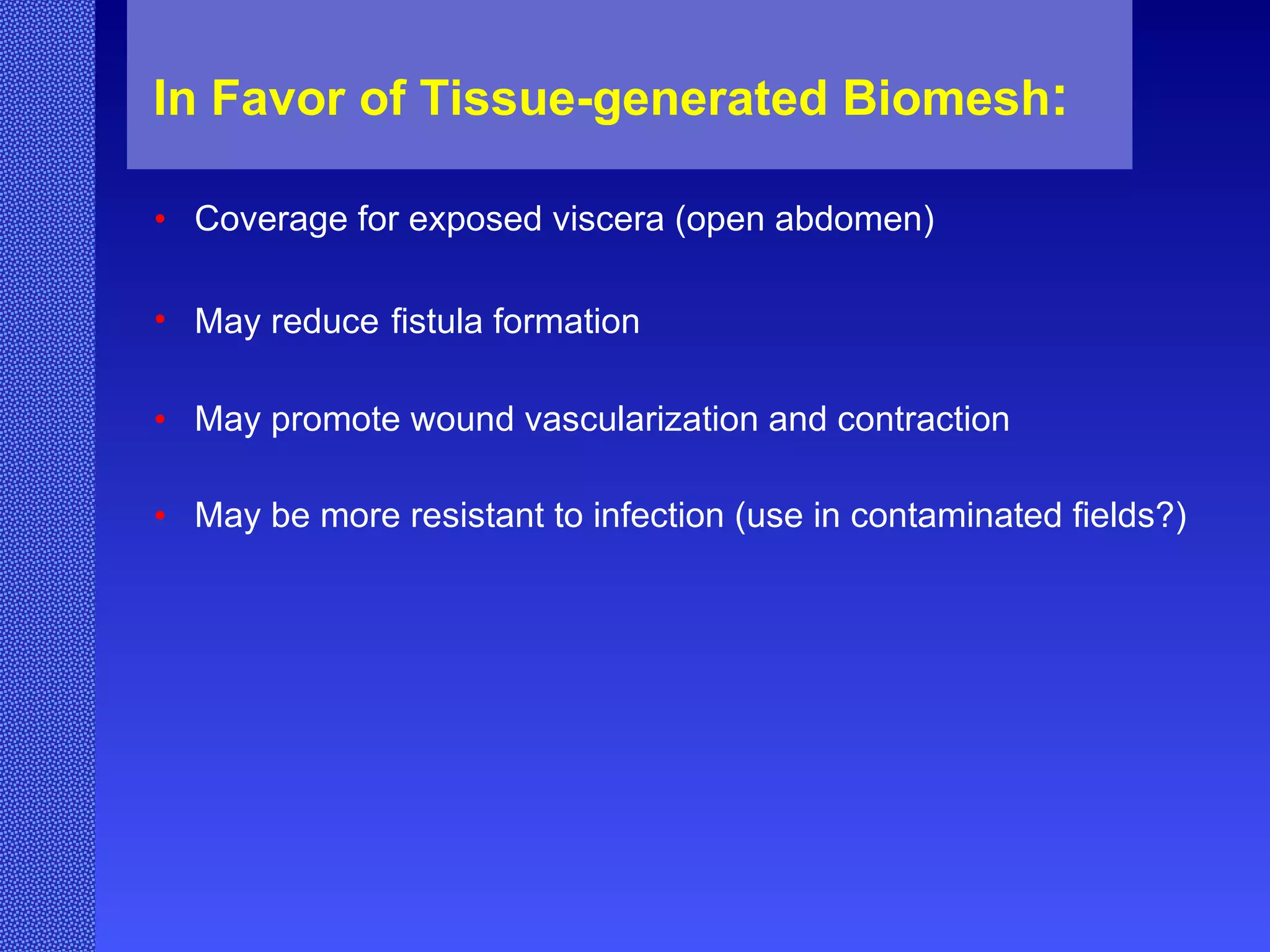 In Favor of Tissue-generated Biomesh:

• Coverage for exposed viscera (open abdomen)

• May reduce fistula formation

• May promote wound vascularization and contraction

• May be more resistant to infection (use in contaminated fields?)